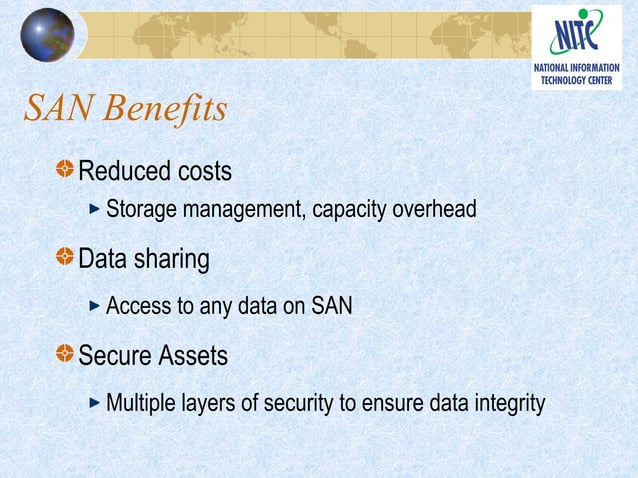 NITC
NATIONAL INFORMATION TECHNOLOGY CENTER

SAN Benefits

Reduced costs

Storage management, capacity overhead

Data sharing

Access to any data on SAN

Secure Assets

Multiple layers of security to ensure data integrity